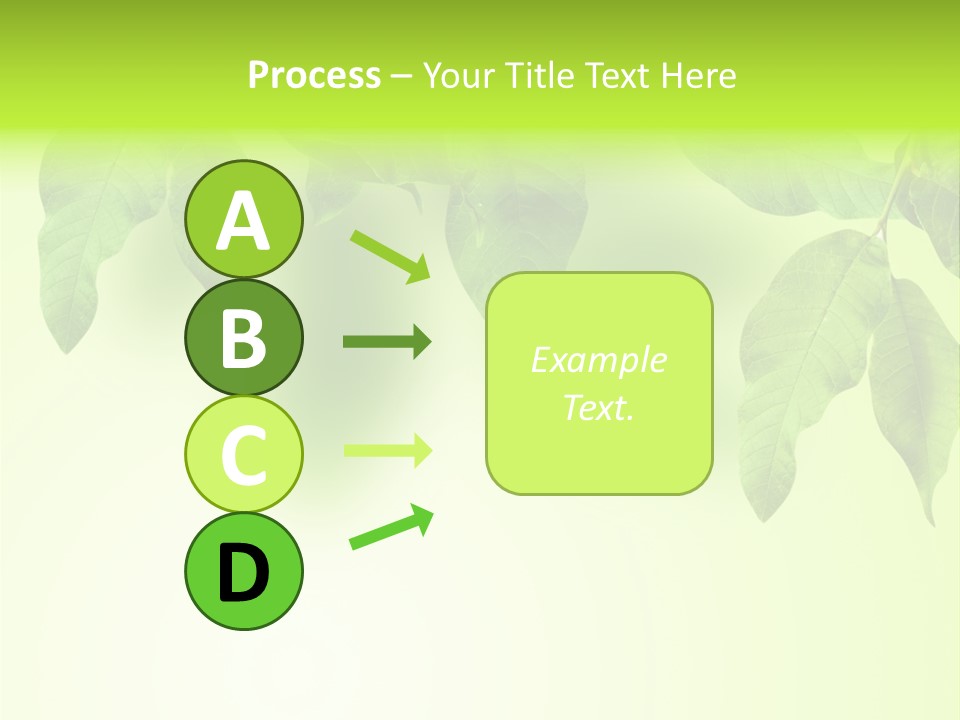 Process – Your Title Text Here

A

B

C

D

Example Text.